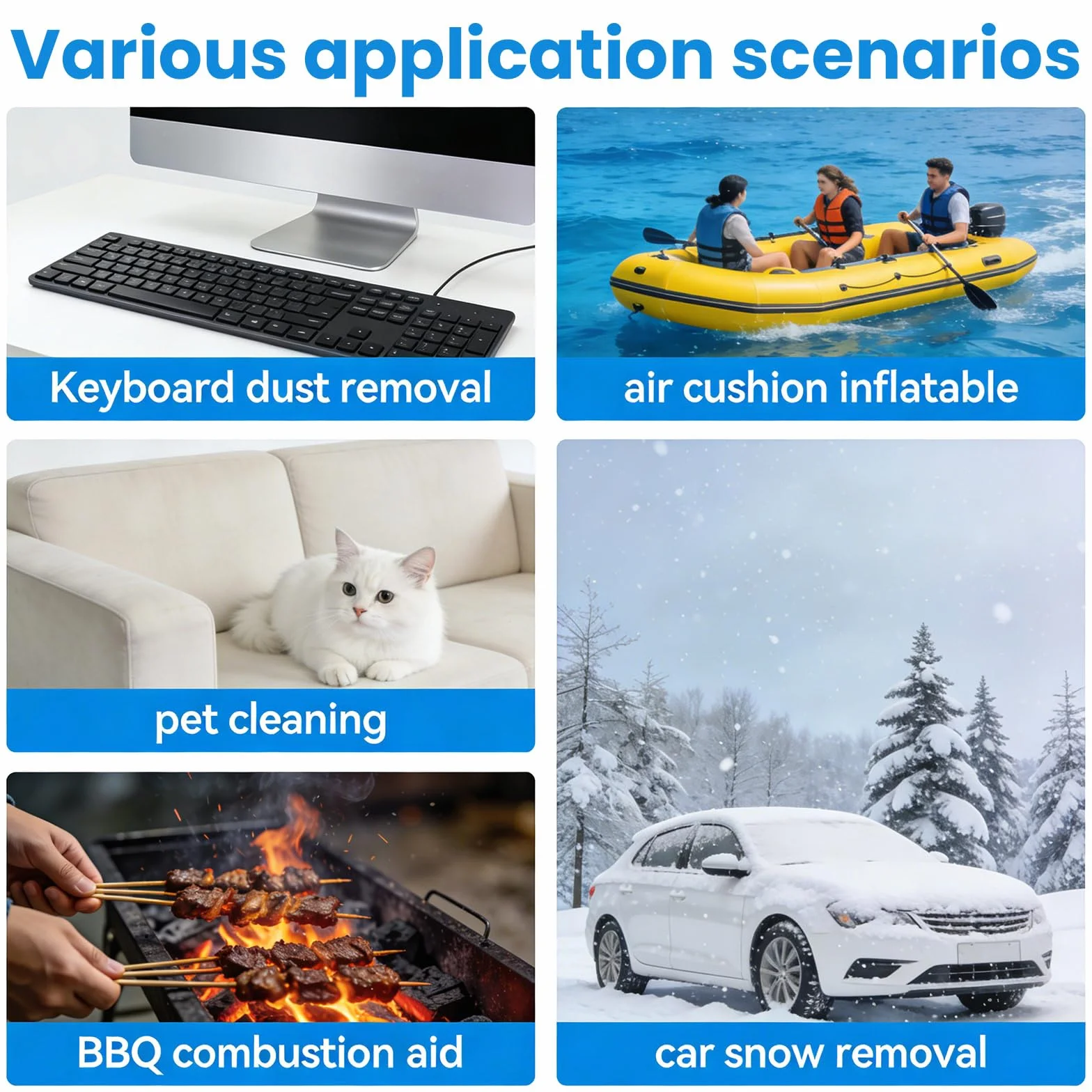 Various application scenarios

Keyboard dust removal

air cushion inflatable

pet cleaning

BBQ combustion aid

car snow removal